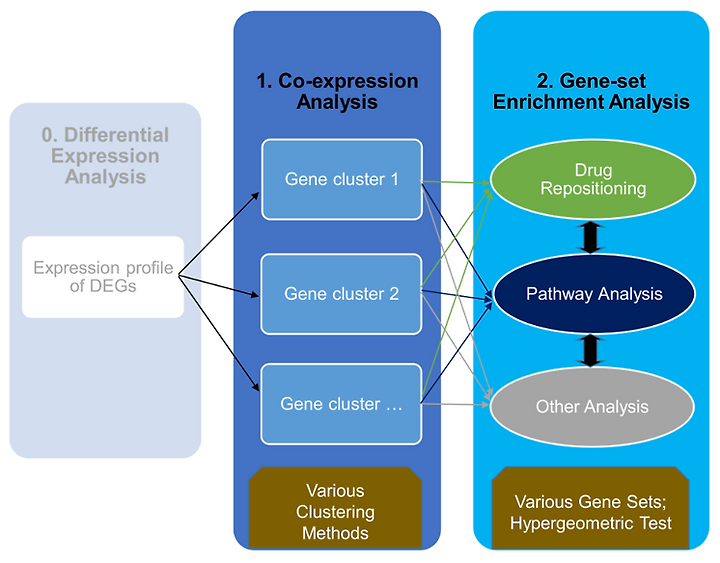 0. Differential Expression Analysis

Expression profile of DEGs

1. Co-expression Analysis

Gene cluster 1

Gene cluster 2

Gene cluster …

Various Clustering Methods

2. Gene-set Enrichment Analysis

Drug Repositioning

Pathway Analysis

Other Analysis

Various Gene Sets; Hypergeometric Test